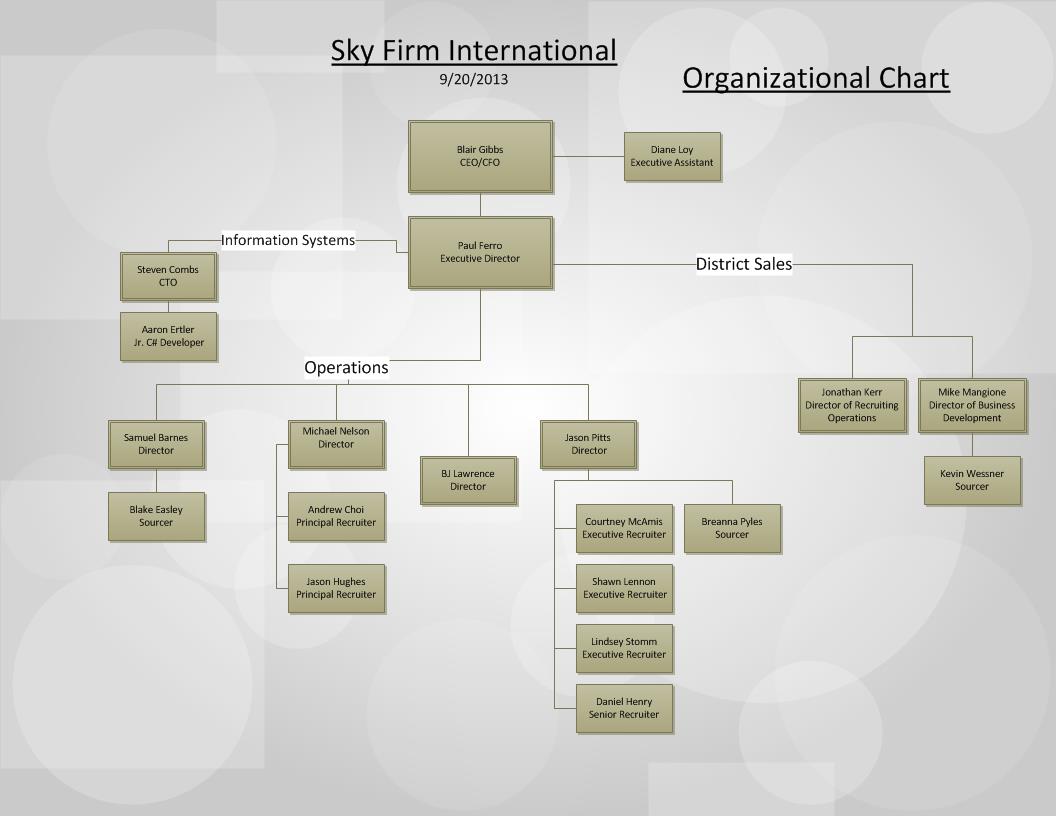 Sky Firm International
9/20/2013

Organizational Chart

Blair Gibbs
CEO/CFO

Diane Loy
Executive Assistant

Paul Ferro
Executive Director

Information Systems

Steven Combs
CTO

Aaron Ertler
Jr. C# Developer

District Sales

Jonathan Kerr
Director of Recruiting Operations

Mike Mangione
Director of Business Development

Kevin Wessner
Sourcer

Operations

Samuel Barnes
Director

Blake Easley
Sourcer

Michael Nelson
Director

Andrew Choi
Principal Recruiter

Jason Hughes
Principal Recruiter

BJ Lawrence
Director

Jason Pitts
Director

Courtney McAmis
Executive Recruiter

Breanna Pyles
Sourcer

Shawn Lennon
Executive Recruiter

Lindsey Stomm
Executive Recruiter

Daniel Henry
Senior Recruiter